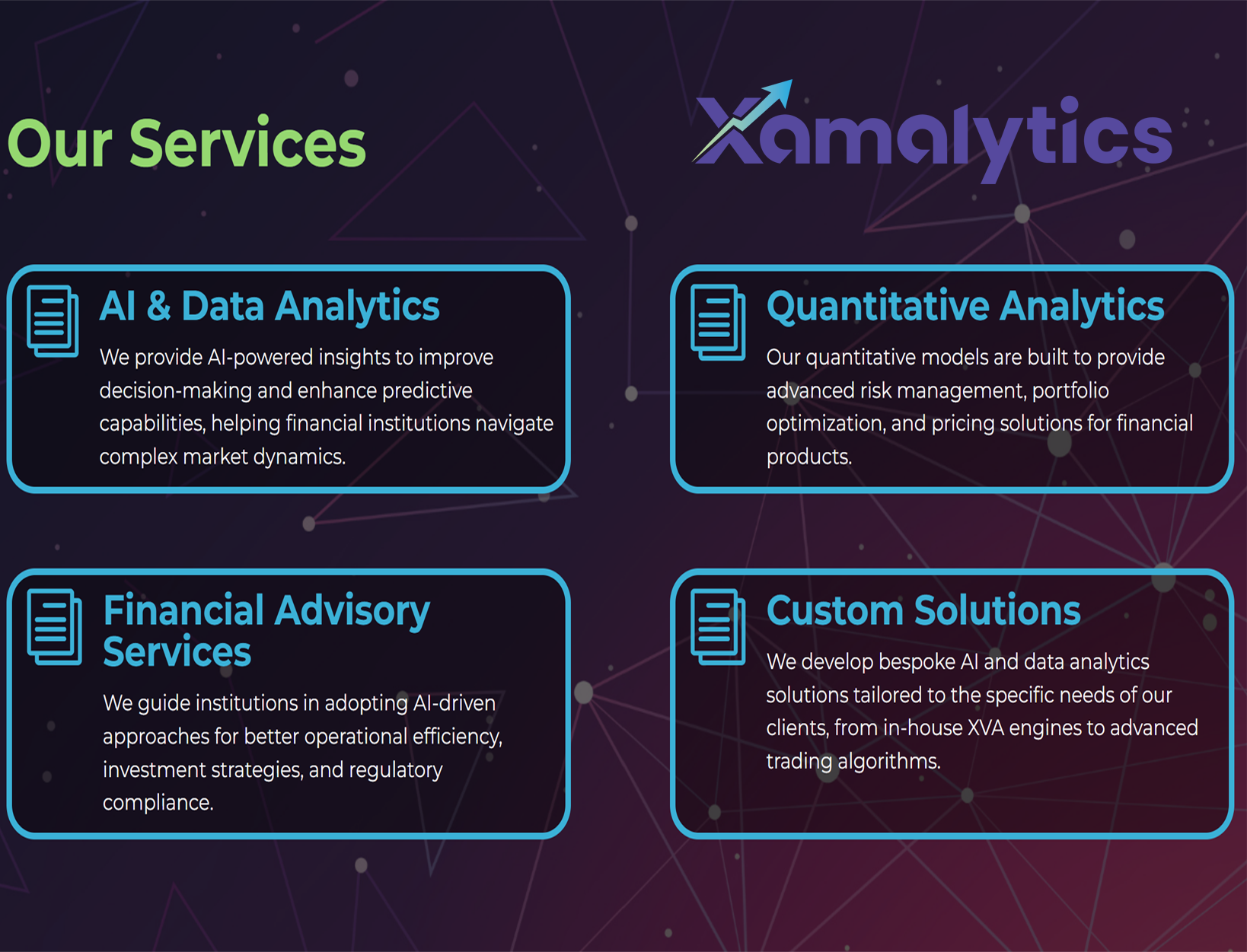 Our Services

Xamalytics

AI & Data Analytics

We provide AI-powered insights to improve decision-making and enhance predictive capabilities, helping financial institutions navigate complex market dynamics.

Quantitative Analytics

Our quantitative models are built to provide advanced risk management, portfolio optimization, and pricing solutions for financial products.

Financial Advisory Services

We guide institutions in adopting AI-driven approaches for better operational efficiency, investment strategies, and regulatory compliance.

Custom Solutions

We develop bespoke AI and data analytics solutions tailored to the specific needs of our clients, from in-house XVA engines to advanced trading algorithms.